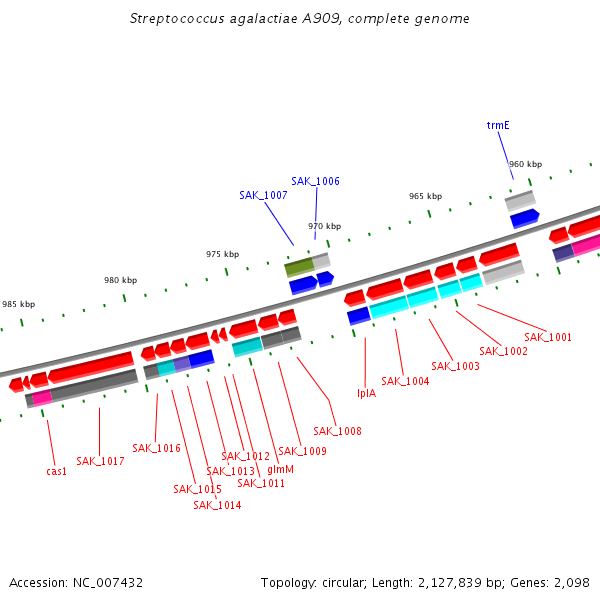 Streptococcus agalactiae A909, complete genome

trmE

960 kbp

SAK_1006

SAK_1007

965 kbp

970 kbp

975 kbp

980 kbp

985 kbp

SAK_1001

SAK_1002

SAK_1003

SAK_1004

lplA

SAK_1008

SAK_1009

glmM

SAK_1011

SAK_1012

SAK_1013

SAK_1014

SAK_1015

SAK_1016

SAK_1017

cas1

Accession: NC_007432

Topology: circular; Length: 2,127,839 bp; Genes: 2,098